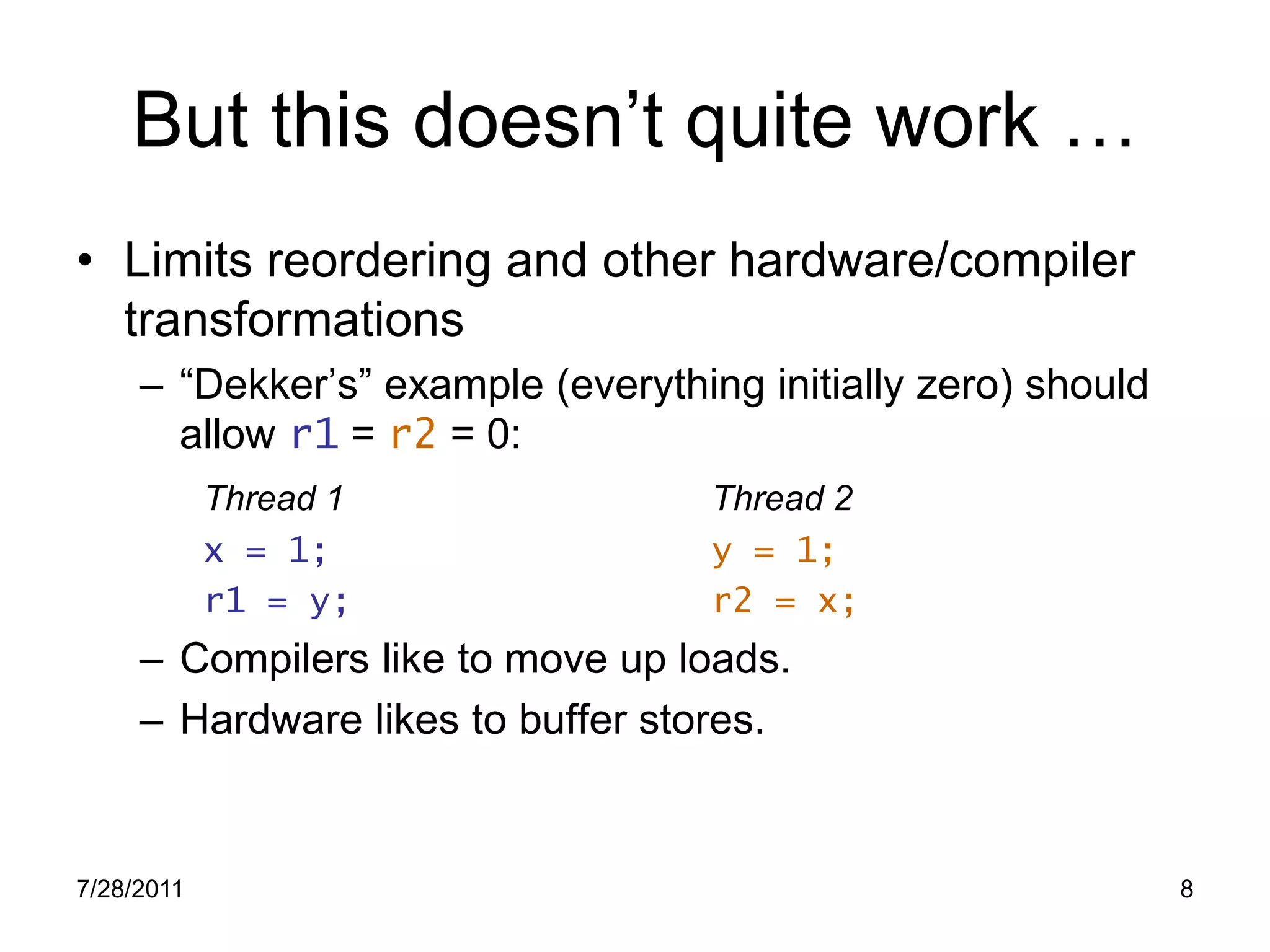 But this doesn’t quite work …

• Limits reordering and other hardware/compiler transformations

– “Dekker’s” example (everything initially zero) should allow r1 = r2 = 0:

Thread 1

x = 1;
r1 = y;

Thread 2

y = 1;
r2 = x;

– Compilers like to move up loads.

– Hardware likes to buffer stores.

7/28/2011

8